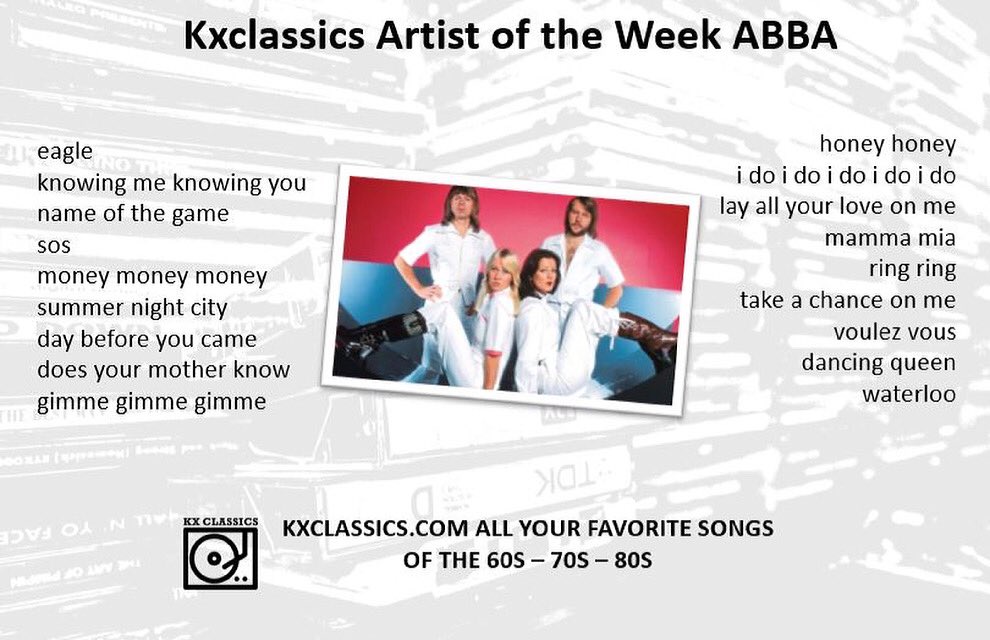 Kxclassics Artist of the Week ABBA

eagle
knowing me knowing you
name of the game
sos
money money money
summer night city
day before you came
does your mother know
gimme gimme gimme

honey honey
i do i do i do i do i do
lay all your love on me
mamma mia
ring ring
take a chance on me
voulez vous
dancing queen
waterloo

KX CLASSICS

KXCLASSICS.COM ALL YOUR FAVORITE SONGS
OF THE 60S – 70S – 80S